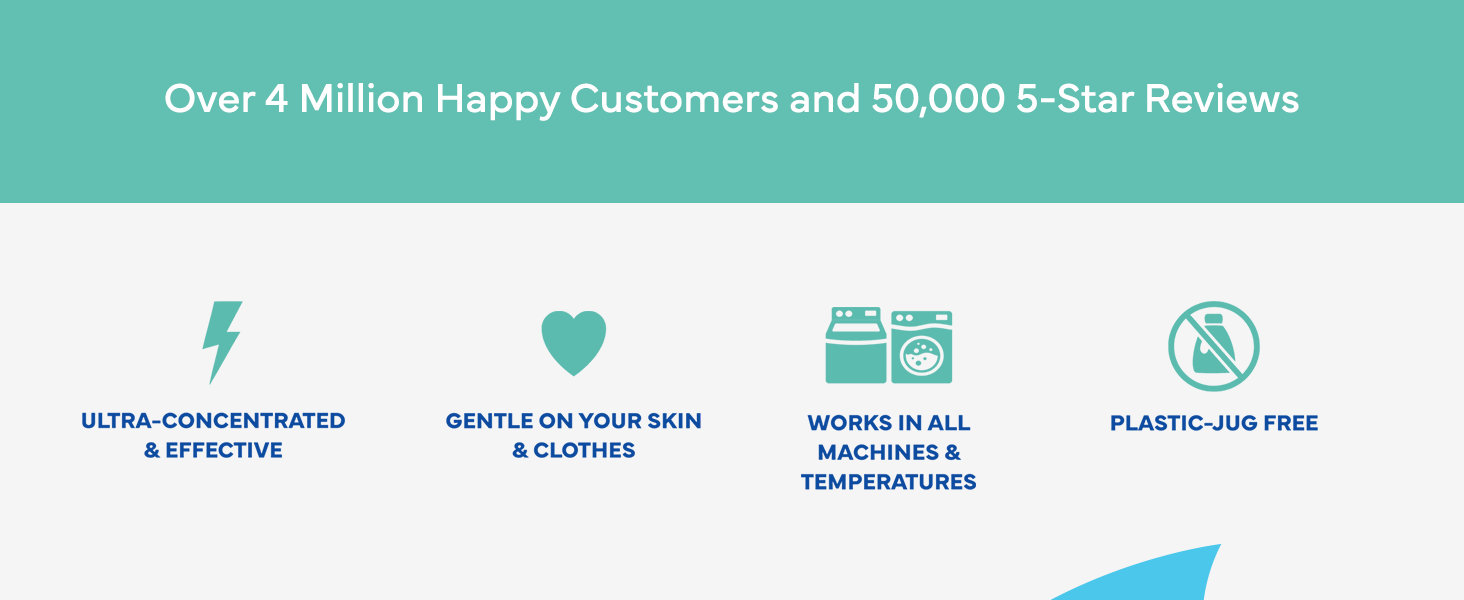 Over 4 Million Happy Customers and 50,000 5-Star Reviews

ULTRA-CONCENTRATED & EFFECTIVE

GENTLE ON YOUR SKIN & CLOTHES

WORKS IN ALL MACHINES & TEMPERATURES

PLASTIC-JUG FREE